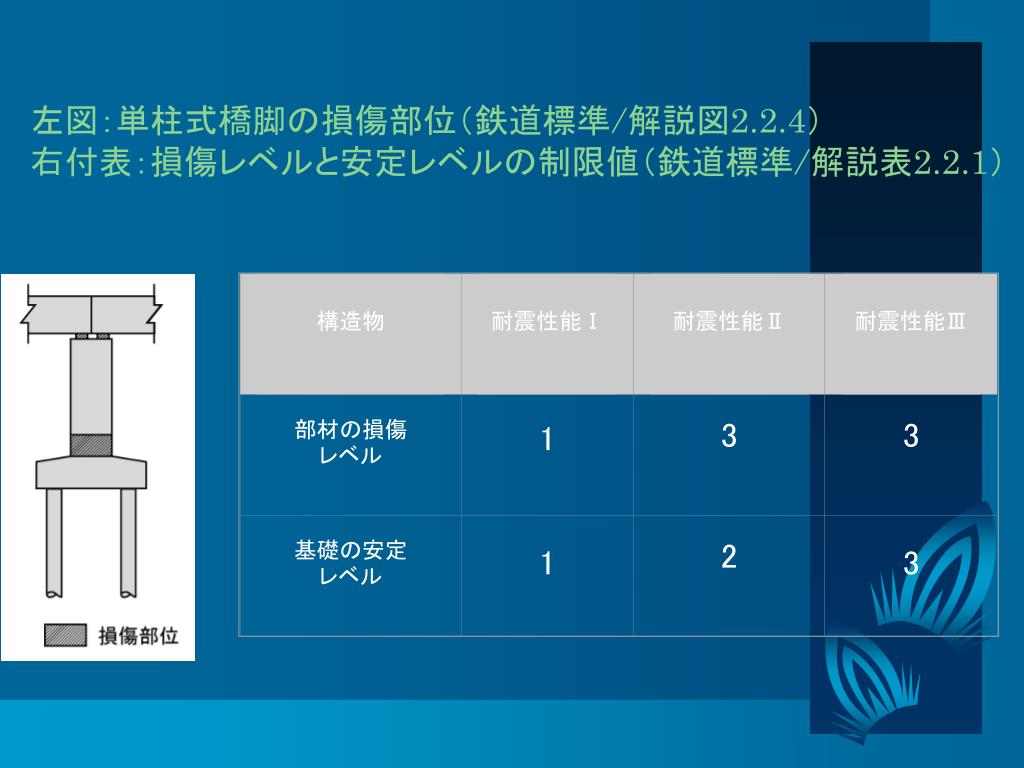 左図:単柱式橋脚の損傷部位(鉄道標準/解説図2.2.4)
右付表:損傷レベルと安定レベルの制限値(鉄道標準/解説表2.2.1)

損傷部位

| 構造物 | 耐震性能Ⅰ | 耐震性能Ⅱ | 耐震性能Ⅲ |
|---|---|---|---|
| 部材の損傷レベル | 1 | 3 | 3 |
| 基礎の安定レベル | 1 | 2 | 3 |